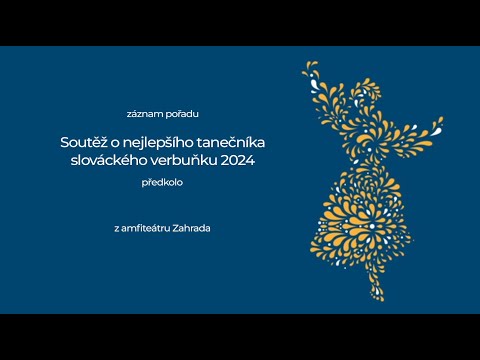 záznam pořadu

Soutěž o nejlepšího tanečníka slováckého verbuňku 2024

předkolo

z amfiteátru Zahrada